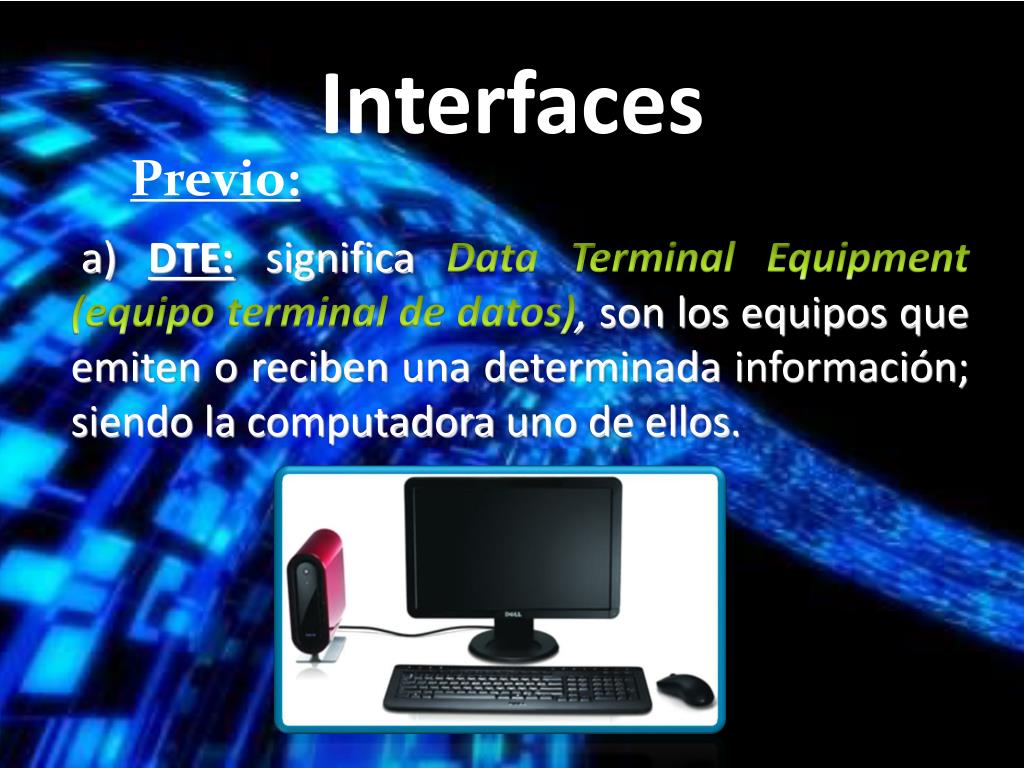 Interfaces

Previo:

a) DTE: significa Data Terminal Equipment (equipo terminal de datos), son los equipos que emiten o reciben una determinada información; siendo la computadora uno de ellos.

DELL